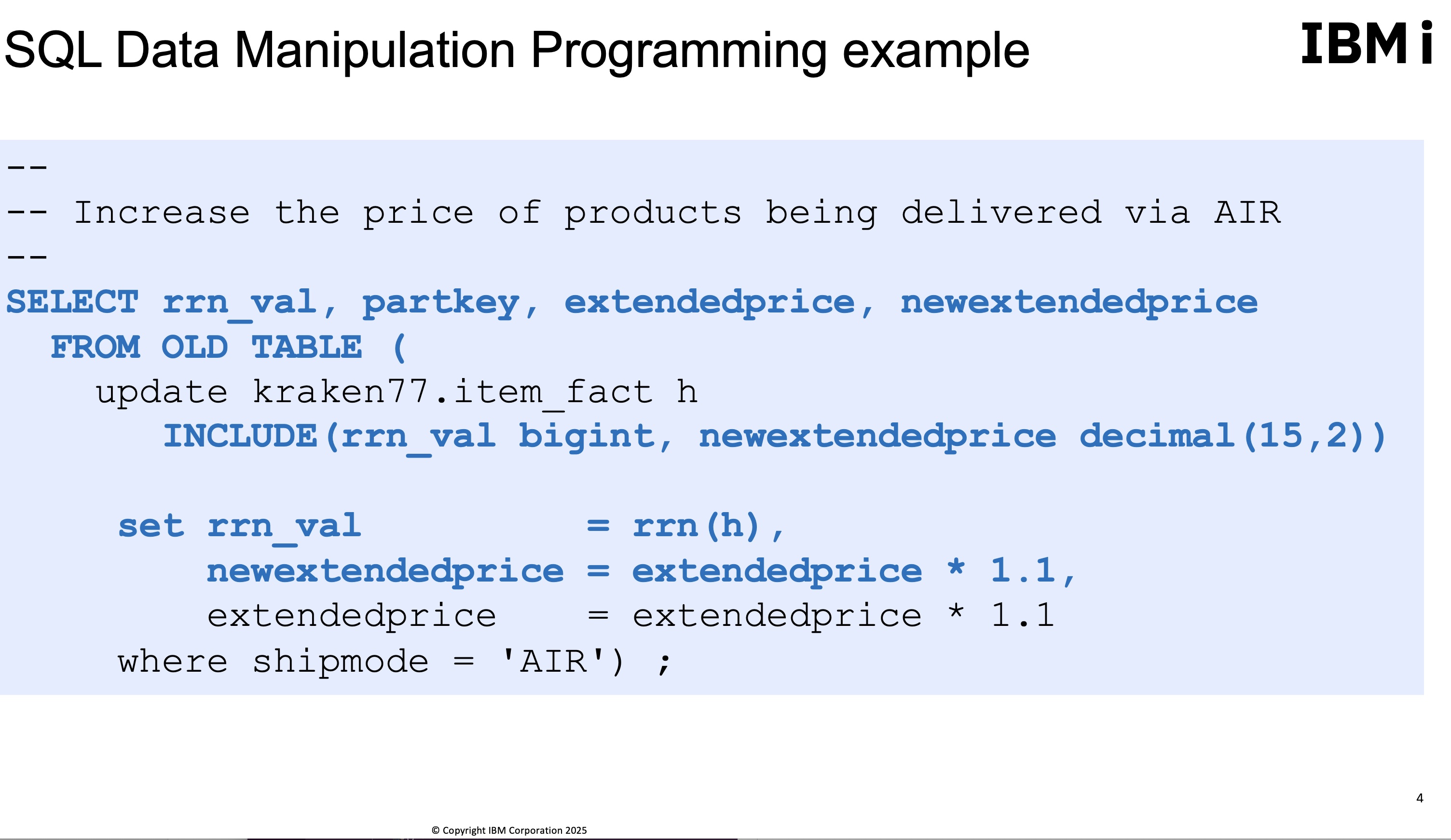 SQL Data Manipulation Programming example

IBM i

--
-- Increase the price of products being delivered via AIR
--
SELECT rrn_val, partkey, extendedprice, newextendedprice
  FROM OLD TABLE (
    update kraken77.item_fact h
       INCLUDE(rrn_val bigint, newextendedprice decimal(15,2))

     set rrn_val            = rrn(h),
         newextendedprice = extendedprice * 1.1,
         extendedprice    = extendedprice * 1.1
     where shipmode = 'AIR') ;

4

© Copyright IBM Corporation 2025